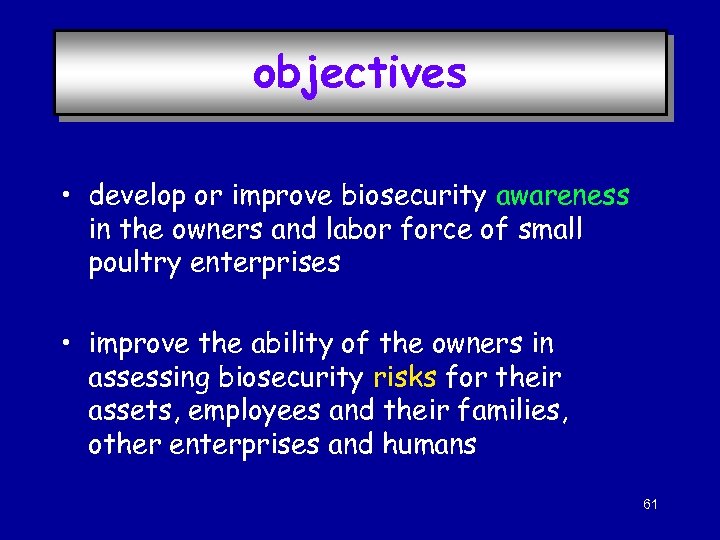 objectives

• develop or improve biosecurity awareness in the owners and labor force of small poultry enterprises

• improve the ability of the owners in assessing biosecurity risks for their assets, employees and their families, other enterprises and humans

61